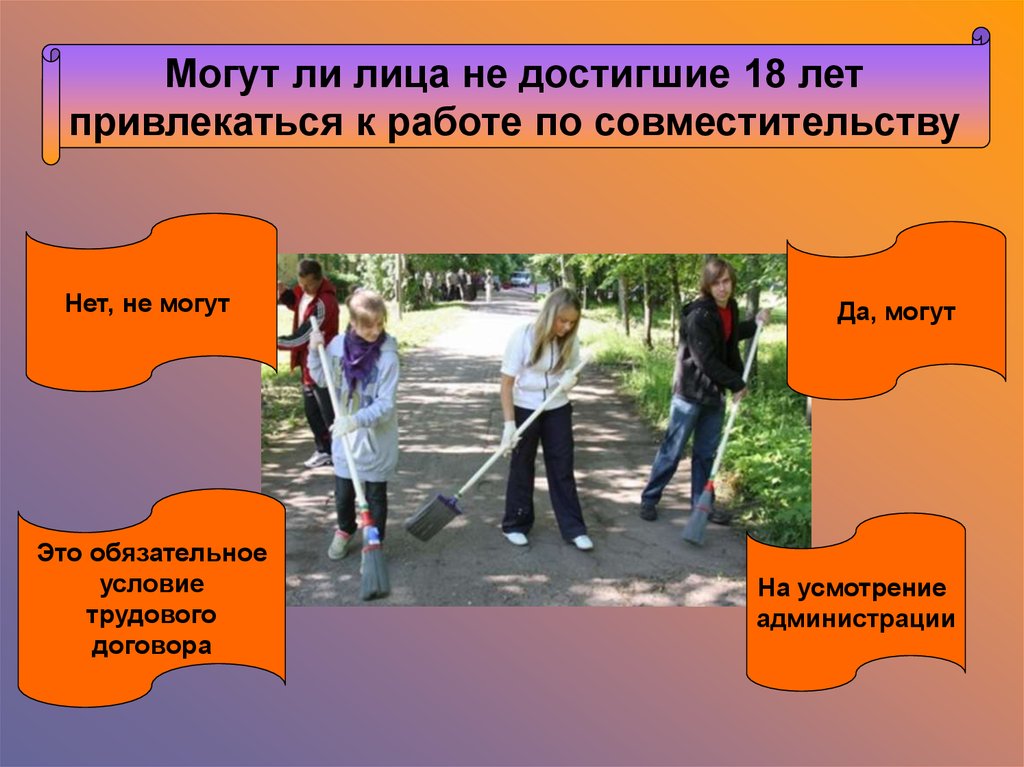 Могут ли лица не достигшие 18 лет привлекаться к работе по совместительству

Нет, не могут

Да, могут

Это обязательное условие трудового договора

На усмотрение администрации